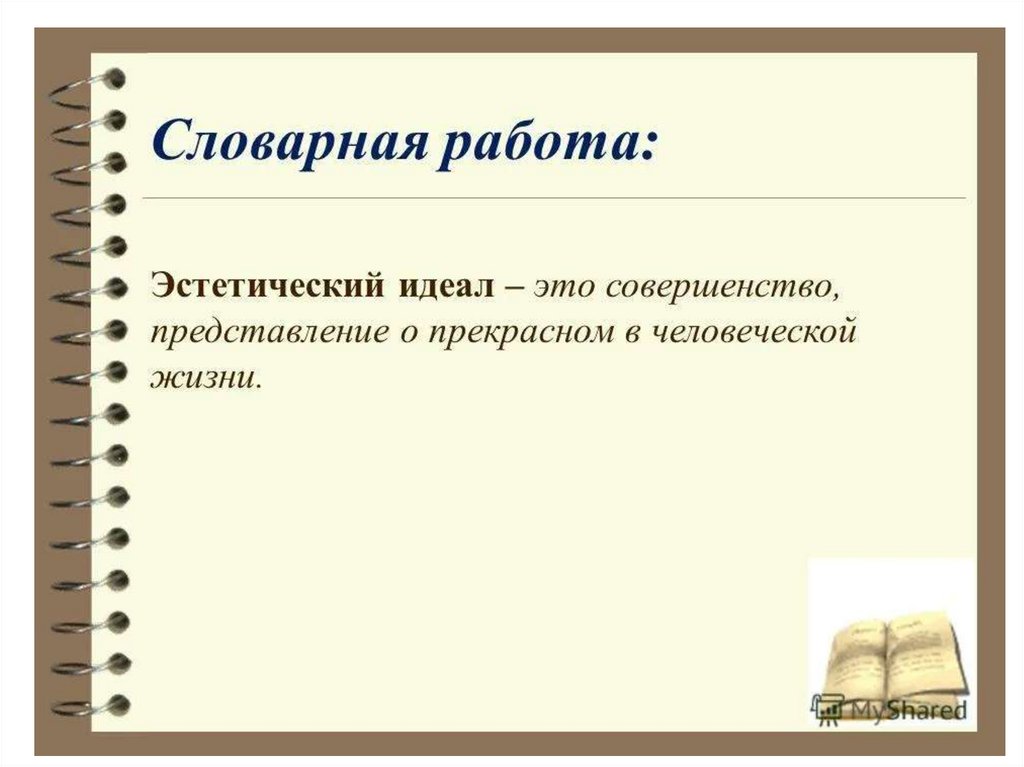 Словарная работа:

Эстетический идеал – это совершенство, представление о прекрасном в человеческой жизни.

MyShared